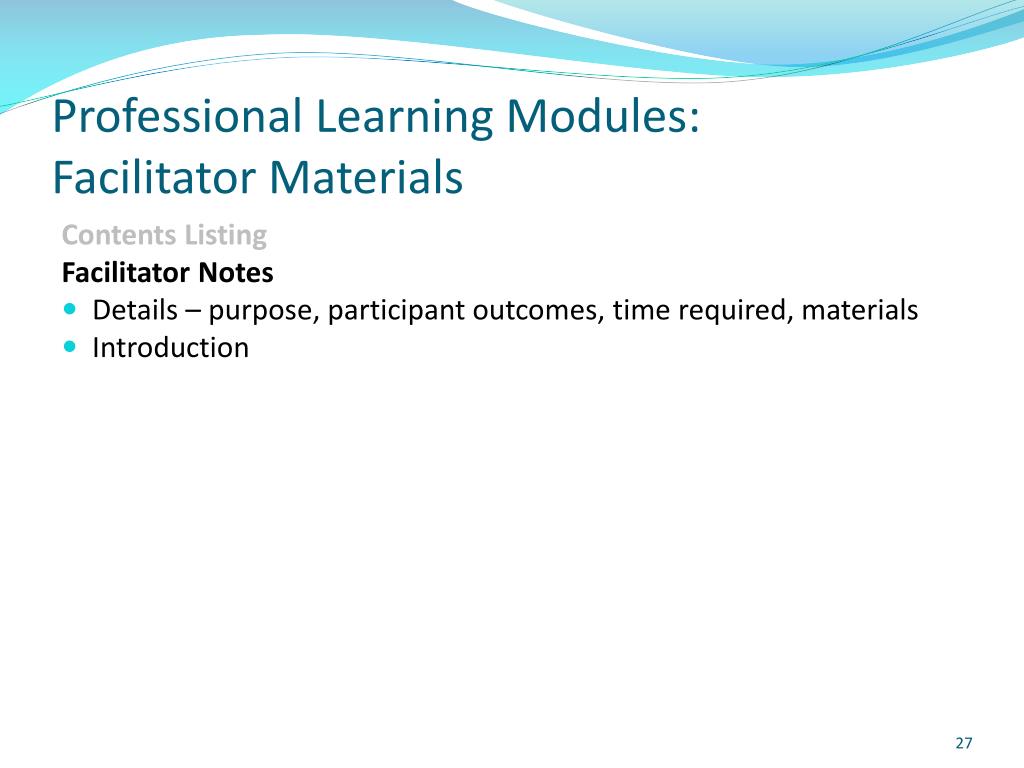 Professional Learning Modules:
Facilitator Materials

Contents Listing

Facilitator Notes

- Details – purpose, participant outcomes, time required, materials
- Introduction

27